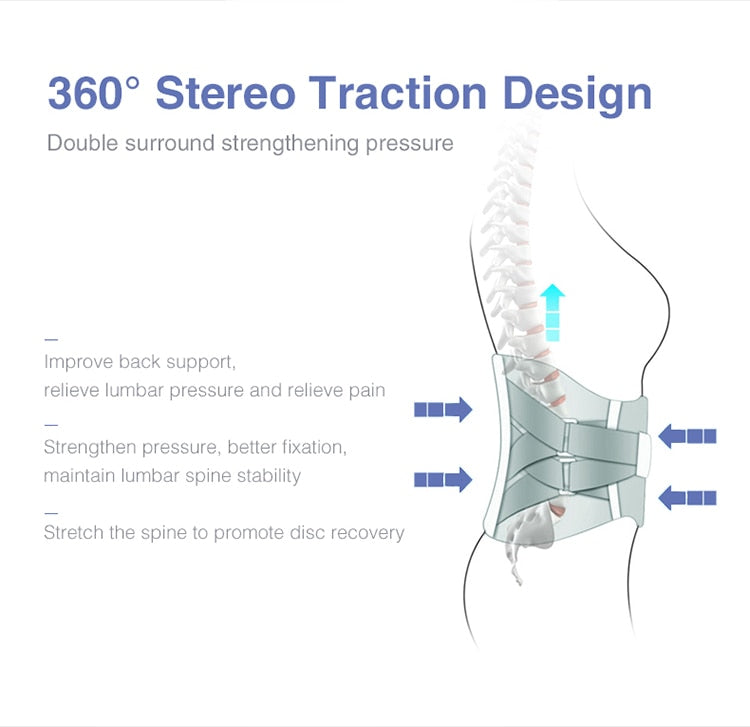 360° Stereo Traction Design

Double surround strengthening pressure

—

Improve back support, relieve lumbar pressure and relieve pain

—

Strengthen pressure, better fixation, maintain lumbar spine stability

—

Stretch the spine to promote disc recovery